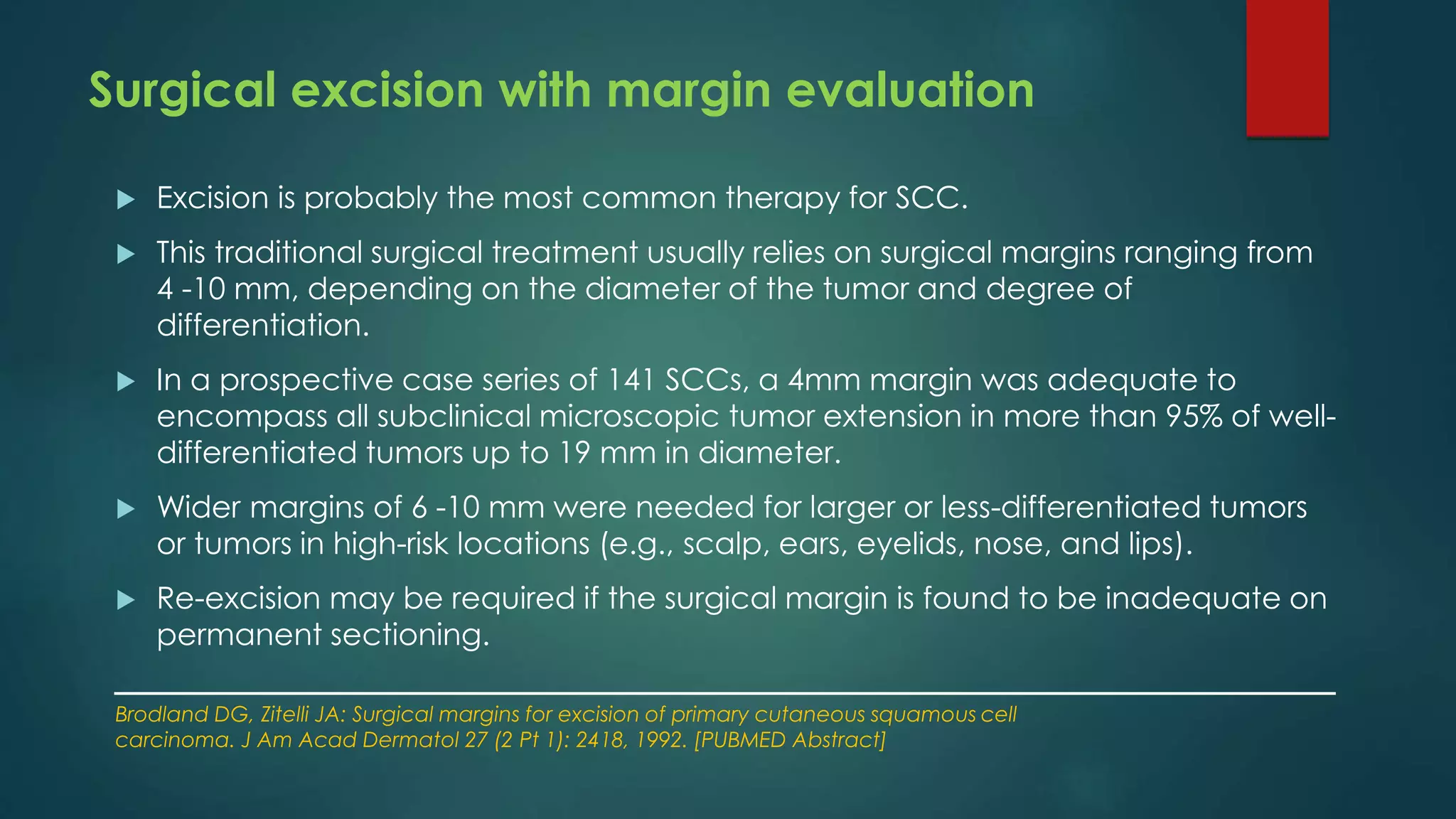 Surgical excision with margin evaluation

▶ Excision is probably the most common therapy for SCC.

▶ This traditional surgical treatment usually relies on surgical margins ranging from 4 -10 mm, depending on the diameter of the tumor and degree of differentiation.

▶ In a prospective case series of 141 SCCs, a 4mm margin was adequate to encompass all subclinical microscopic tumor extension in more than 95% of well-differentiated tumors up to 19 mm in diameter.

▶ Wider margins of 6 -10 mm were needed for larger or less-differentiated tumors or tumors in high-risk locations (e.g., scalp, ears, eyelids, nose, and lips).

▶ Re-excision may be required if the surgical margin is found to be inadequate on permanent sectioning.

Brodland DG, Zitelli JA: Surgical margins for excision of primary cutaneous squamous cell carcinoma. J Am Acad Dermatol 27 (2 Pt 1): 2418, 1992. [PUBMED Abstract]